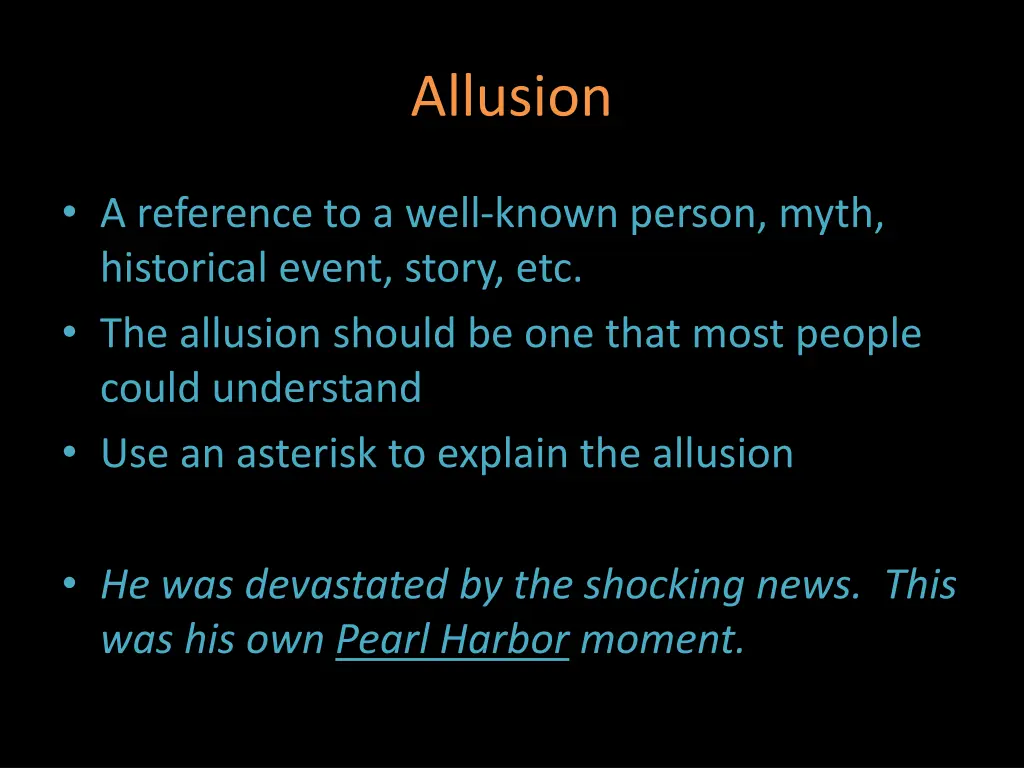 Allusion

• A reference to a well-known person, myth, historical event, story, etc.
• The allusion should be one that most people could understand
• Use an asterisk to explain the allusion

• He was devastated by the shocking news. This was his own Pearl Harbor moment.